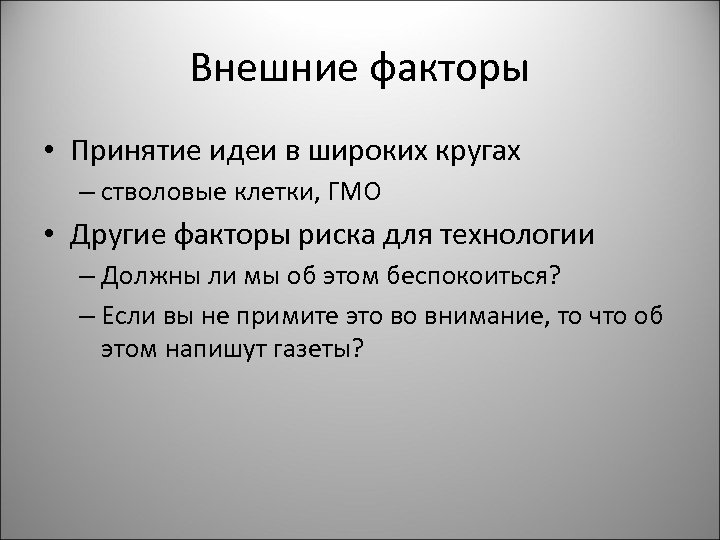 Внешние факторы

• Принятие идеи в широких кругах
– стволовые клетки, ГМО
• Другие факторы риска для технологии
– Должны ли мы об этом беспокоиться?
– Если вы не примите это во внимание, то что об этом напишут газеты?